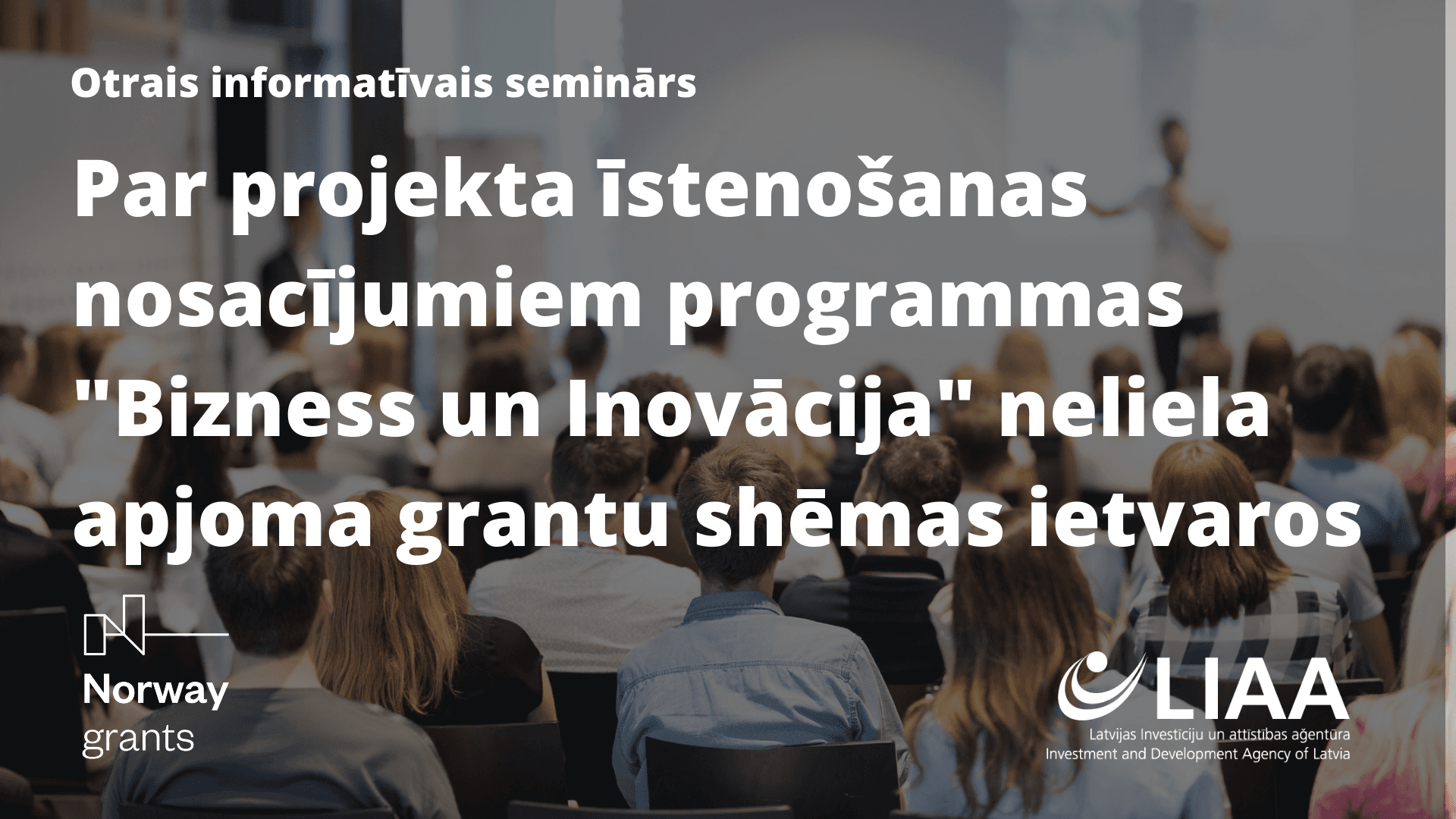 Otrais informatīvais seminārs

Par projekta īstenošanas nosacījumiem programmas "Bizness un Inovācija" neliela apjoma grantu shēmas ietvaros

Norway grants

LIAA
Latvijas Investīciju un attīstības aģentūra
Investment and Development Agency of Latvia